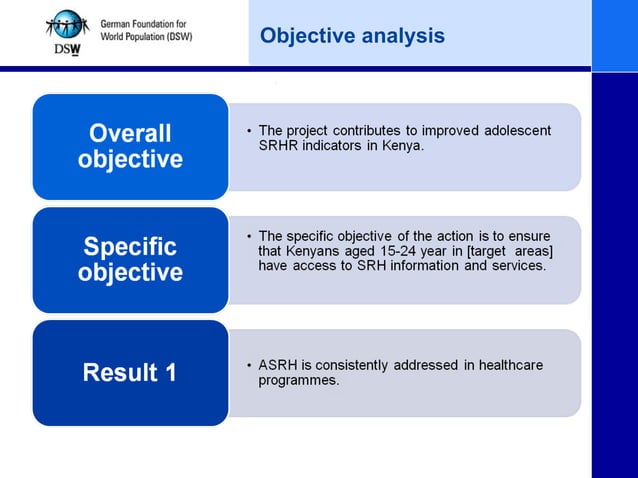 DSW

German Foundation for World Population (DSW)

Objective analysis

Overall objective

• The project contributes to improved adolescent SRHR indicators in Kenya.

Specific objective

• The specific objective of the action is to ensure that Kenyans aged 15-24 year in [target areas] have access to SRH information and services.

Result 1

• ASRH is consistently addressed in healthcare programmes.